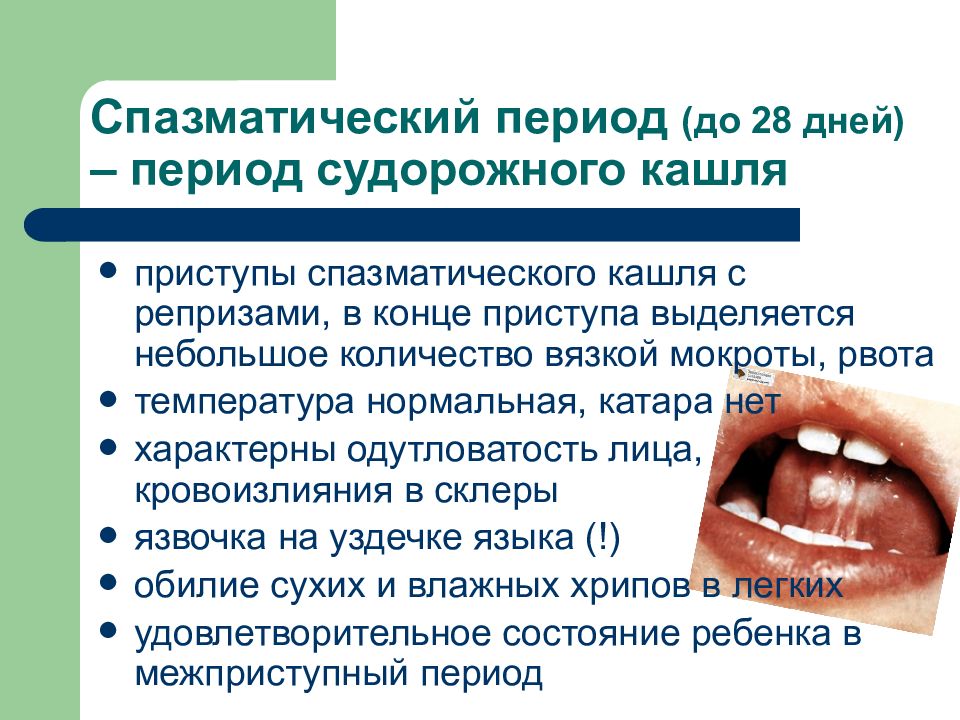 Спазматический период (до 28 дней) – период судорожного кашля

- приступы спазматического кашля с репризами, в конце приступа выделяется небольшое количество вязкой мокроты, рвота
- температура нормальная, катара нет
- характерны одутловатость лица, кровоизлияния в склеры
- язвочка на уздечке языка (!)
- обилие сухих и влажных хрипов в легких
- удовлетворительное состояние ребенка в межприступный период